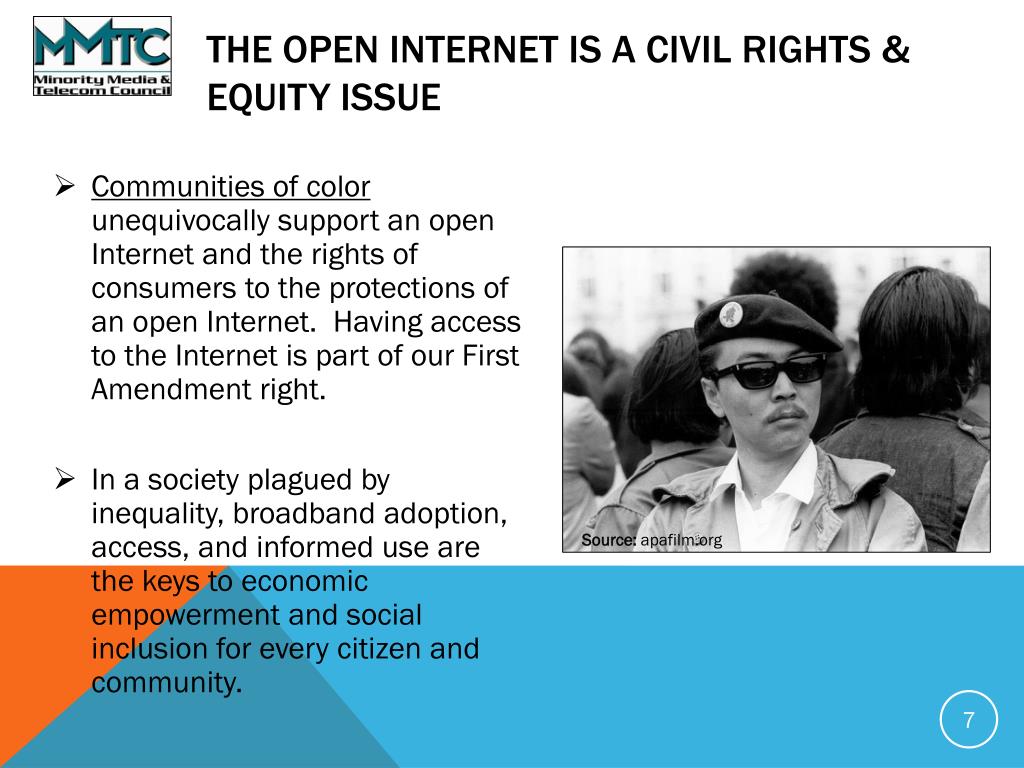 MMTC
Minority Media & Telecom Council

THE OPEN INTERNET IS A CIVIL RIGHTS & EQUITY ISSUE

➢ Communities of color unequivocally support an open Internet and the rights of consumers to the protections of an open Internet. Having access to the Internet is part of our First Amendment right.

➢ In a society plagued by inequality, broadband adoption, access, and informed use are the keys to economic empowerment and social inclusion for every citizen and community.

Source: apafilm.org

7